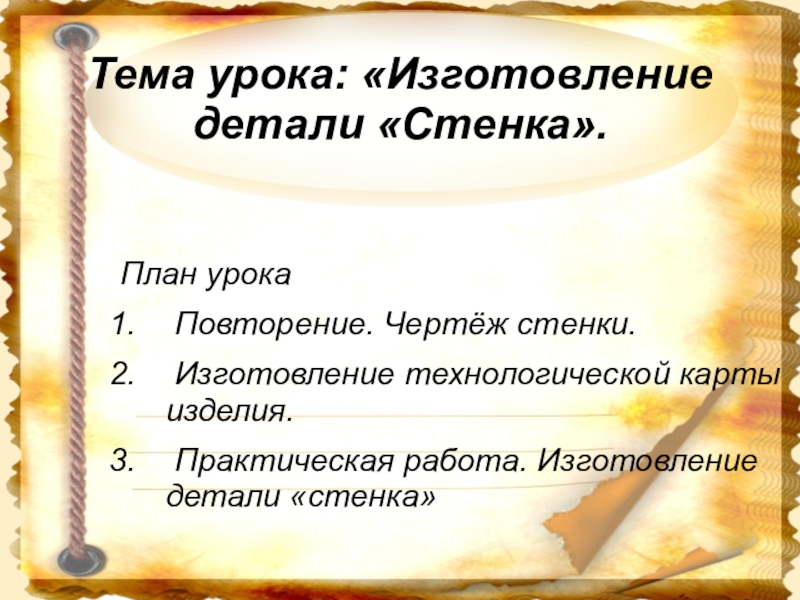 Тема урока: «Изготовление детали «Стенка».

План урока

1. Повторение. Чертёж стенки.

2. Изготовление технологической карты изделия.

3. Практическая работа. Изготовление детали «стенка»